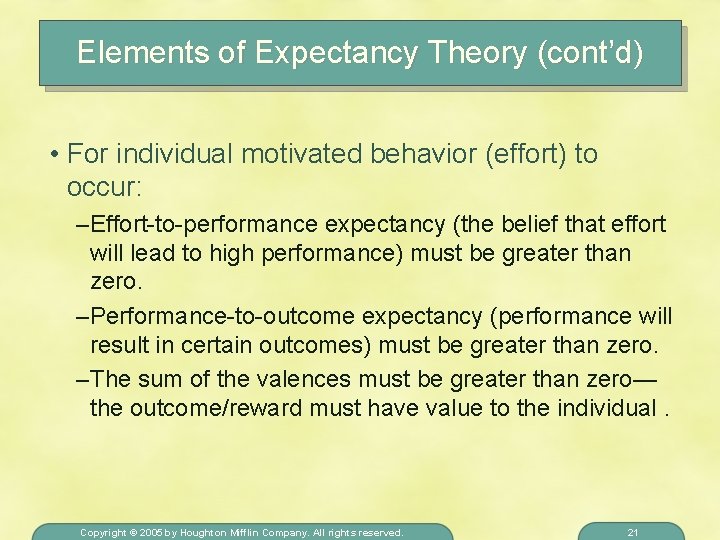 Elements of Expectancy Theory (cont'd)

• For individual motivated behavior (effort) to occur:

–Effort-to-performance expectancy (the belief that effort will lead to high performance) must be greater than zero.

–Performance-to-outcome expectancy (performance will result in certain outcomes) must be greater than zero.

–The sum of the valences must be greater than zero—the outcome/reward must have value to the individual .

Copyright © 2005 by Houghton Mifflin Company. All rights reserved.

21